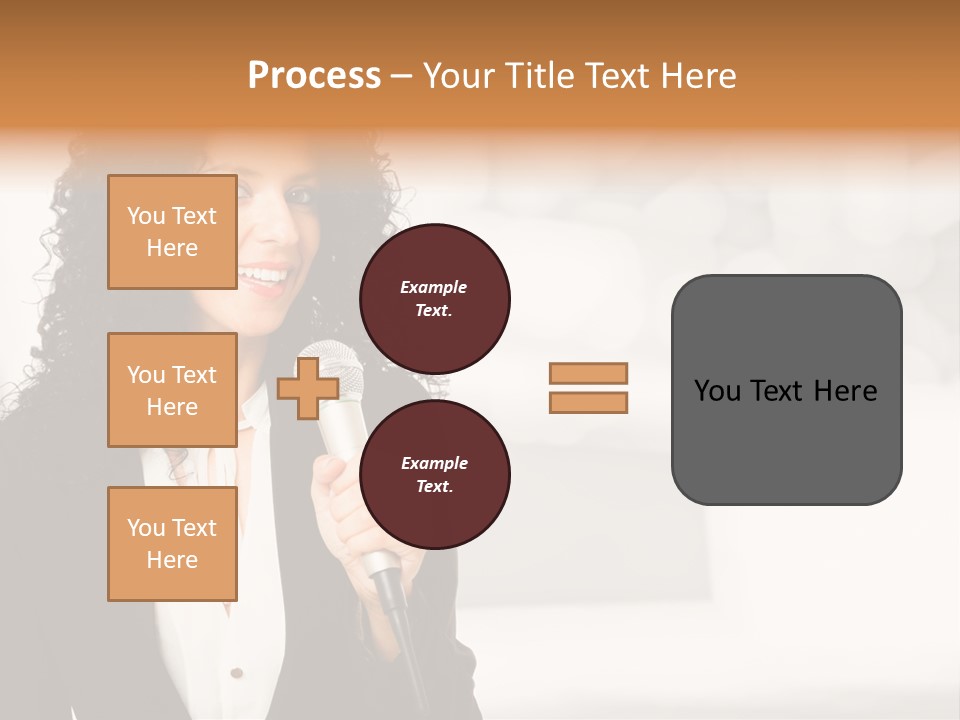 Process – Your Title Text Here

You Text Here

You Text Here

You Text Here

Example Text.

Example Text.

You Text Here